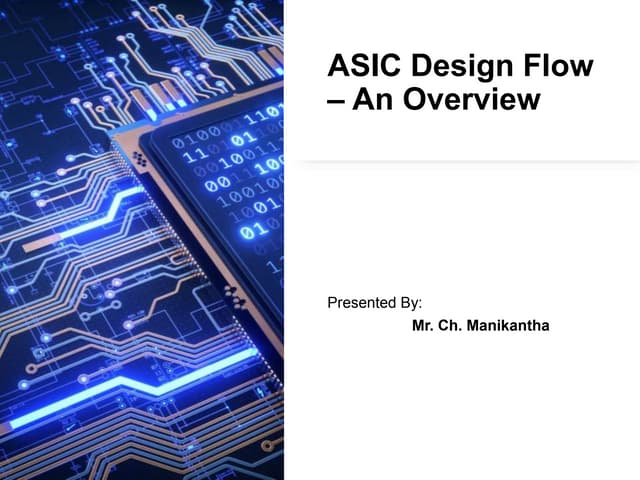 ASIC Design Flow – An Overview

Presented By:

Mr. Ch. Manikantha